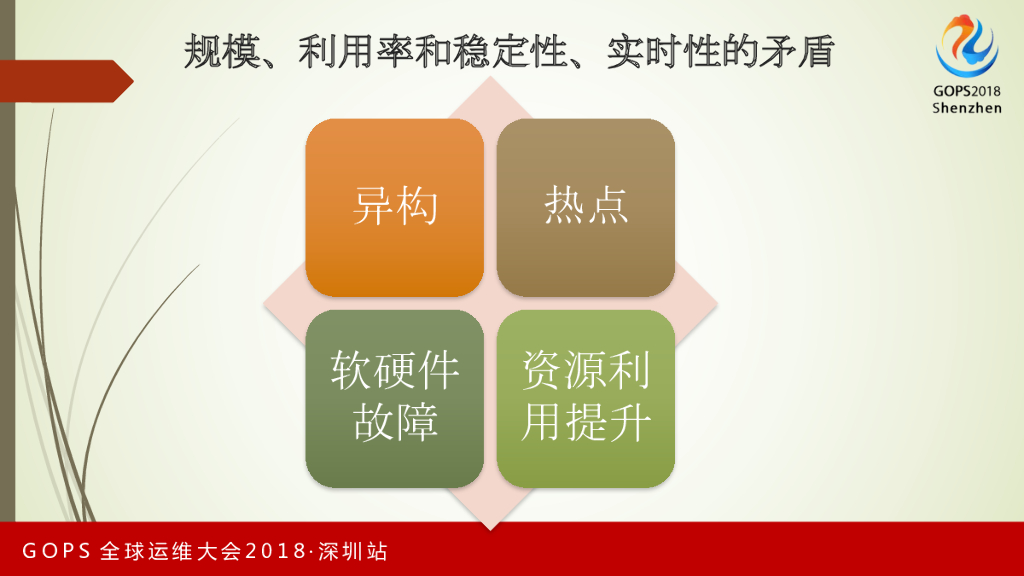 规模、利用率和稳定性、实时性的矛盾

GOPS2018
Shenzhen

异构

热点

软硬件故障

资源利用提升

GOPS 全球运维大会2018·深圳站